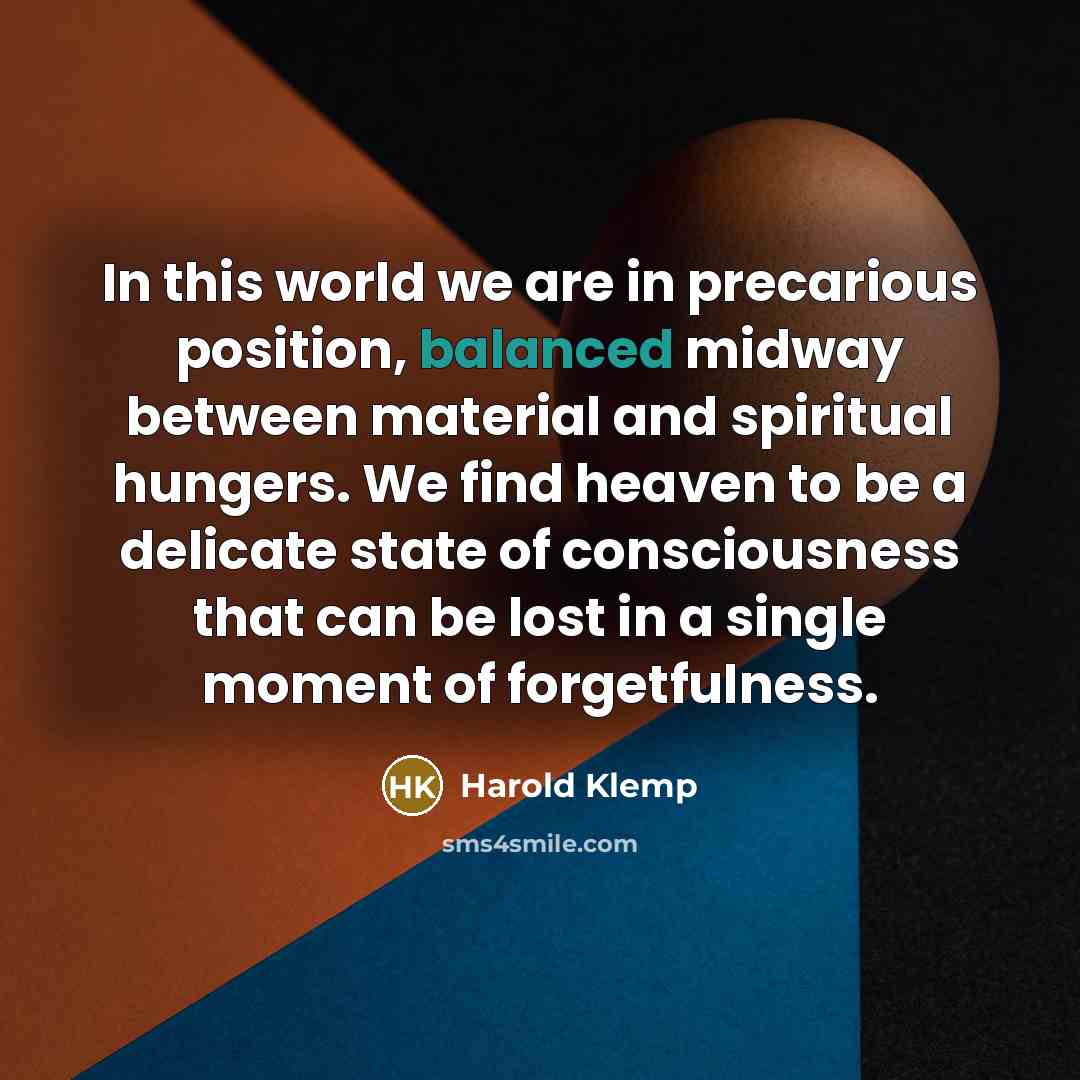 In this world we are in precarious position, balanced midway between material and spiritual hungers. We find heaven to be a delicate state of consciousness that can be lost in a single moment of forgetfulness.

HK Harold Klemp

sms4smile.com